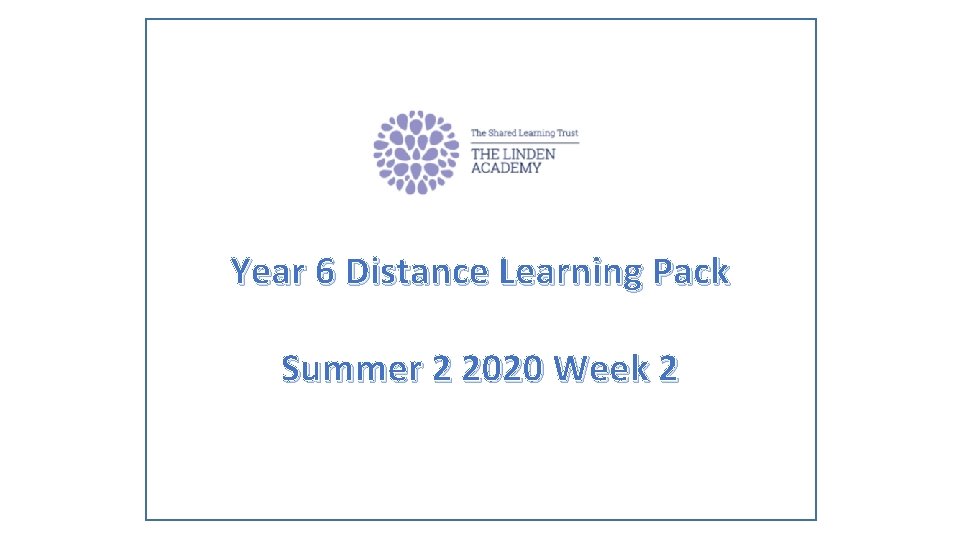 The Shared Learning Trust
THE LINDEN ACADEMY

Year 6 Distance Learning Pack

Summer 2 2020 Week 2